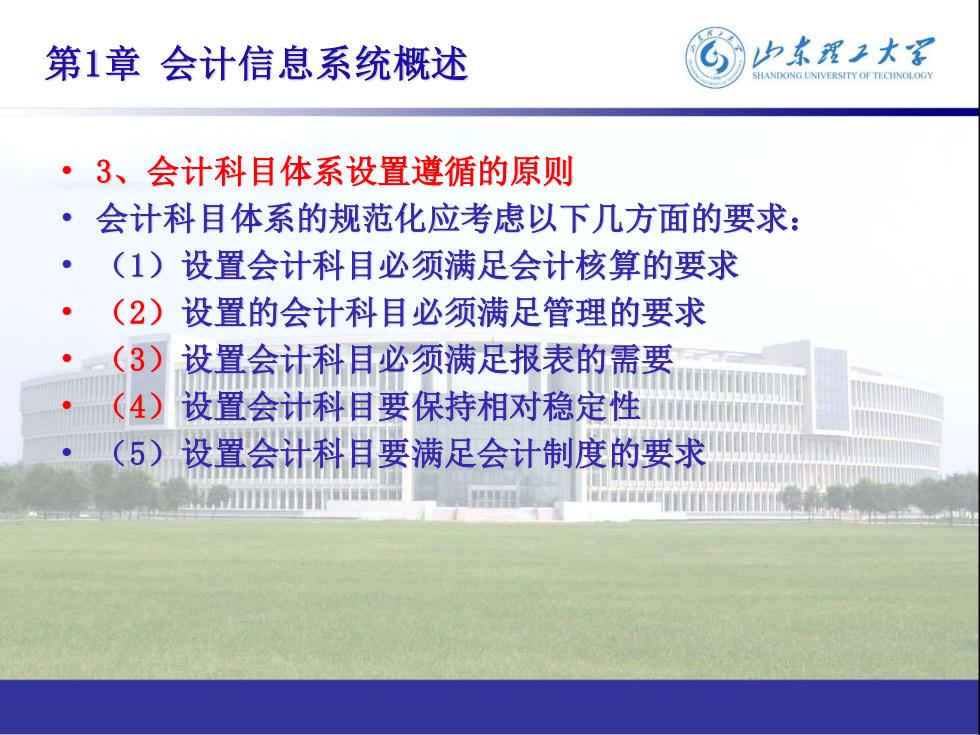 第1章 会计信息系统概述

山东理工大学
SHANDONG UNIVERSITY OF TECHNOLOGY

• 3、会计科目体系设置遵循的原则
• 会计科目体系的规范化应考虑以下几方面的要求：
• （1）设置会计科目必须满足会计核算的要求
• （2）设置的会计科目必须满足管理的要求
• （3）设置会计科目必须满足报表的需要
• （4）设置会计科目要保持相对稳定性
• （5）设置会计科目要满足会计制度的要求